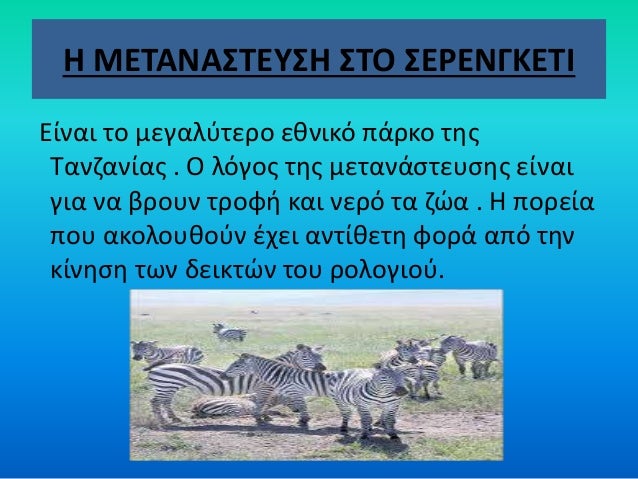 Η ΜΕΤΑΝΑΣΤΕΥΣΗ ΣΤΟ ΣΕΡΕΝΓΚΕΤΙ

Είναι το μεγαλύτερο εθνικό πάρκο της Τανζανίας . Ο λόγος της μετανάστευσης είναι για να βρουν τροφή και νερό τα ζώα . Η πορεία που ακολουθούν έχει αντίθετη φορά από την κίνηση των δεικτών του ρολογιού.